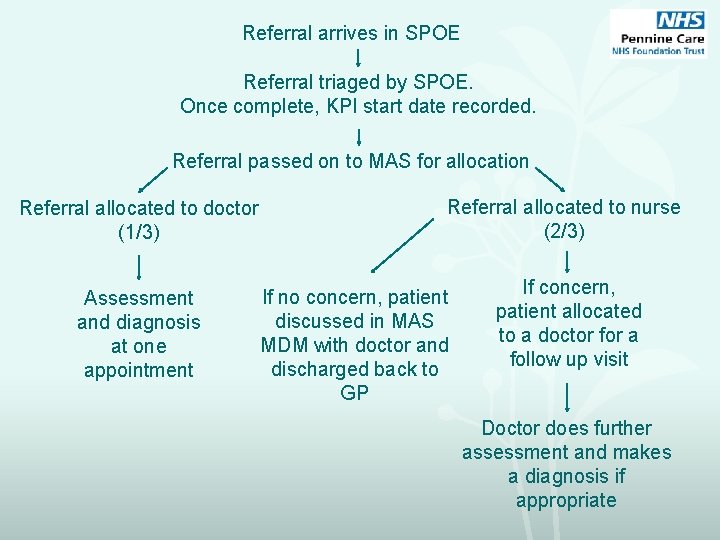 NHS
Pennine Care
NHS Foundation Trust

Referral arrives in SPOE

Referral triaged by SPOE.
Once complete, KPI start date recorded.

Referral passed on to MAS for allocation

Referral allocated to doctor (1/3)

Assessment and diagnosis at one appointment

Referral allocated to nurse (2/3)

If no concern, patient discussed in MAS MDM with doctor and discharged back to GP

If concern, patient allocated to a doctor for a follow up visit

Doctor does further assessment and makes a diagnosis if appropriate